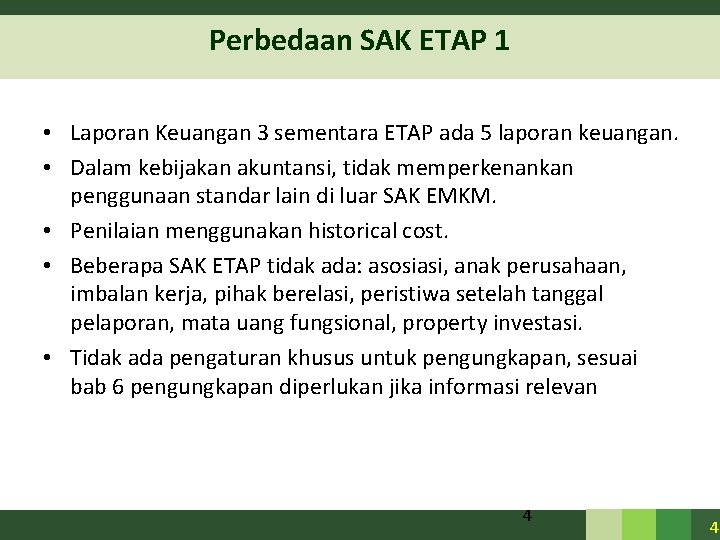 Perbedaan SAK ETAP 1

• Laporan Keuangan 3 sementara ETAP ada 5 laporan keuangan.

• Dalam kebijakan akuntansi, tidak memperkenankan penggunaan standar lain di luar SAK EMKM.

• Penilaian menggunakan historical cost.

• Beberapa SAK ETAP tidak ada: asosiasi, anak perusahaan, imbalan kerja, pihak berelasi, peristiwa setelah tanggal pelaporan, mata uang fungsional, property investasi.

• Tidak ada pengaturan khusus untuk pengungkapan, sesuai bab 6 pengungkapan diperlukan jika informasi relevan

4

4